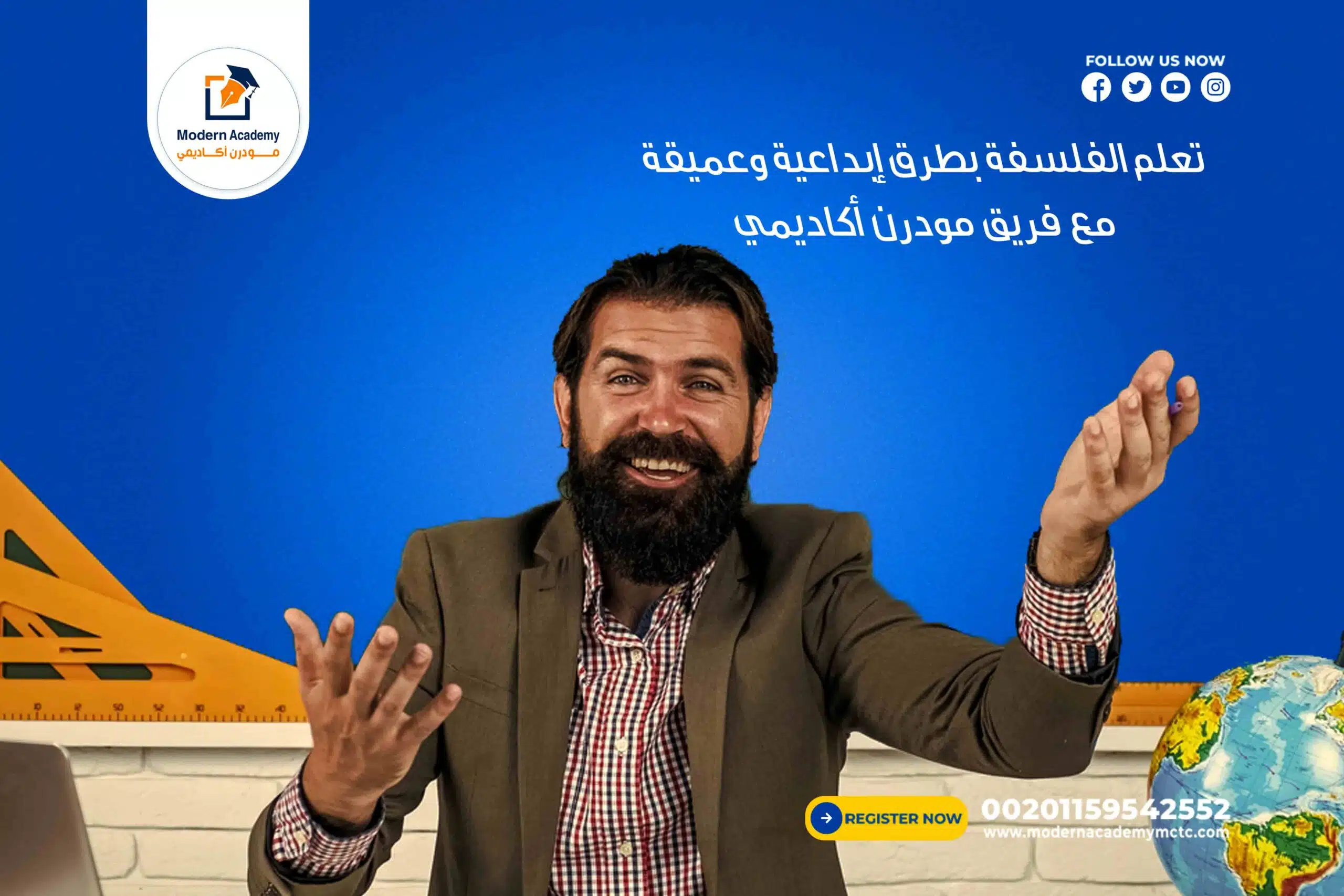 Modern Academy
مودرن أكاديمي

FOLLOW US NOW

تعلم الفلسفة بطرق إبداعية وعميقة
مع فريق مودرن أكاديمي

REGISTER NOW
00201159542552
www.modernacademymctc.com